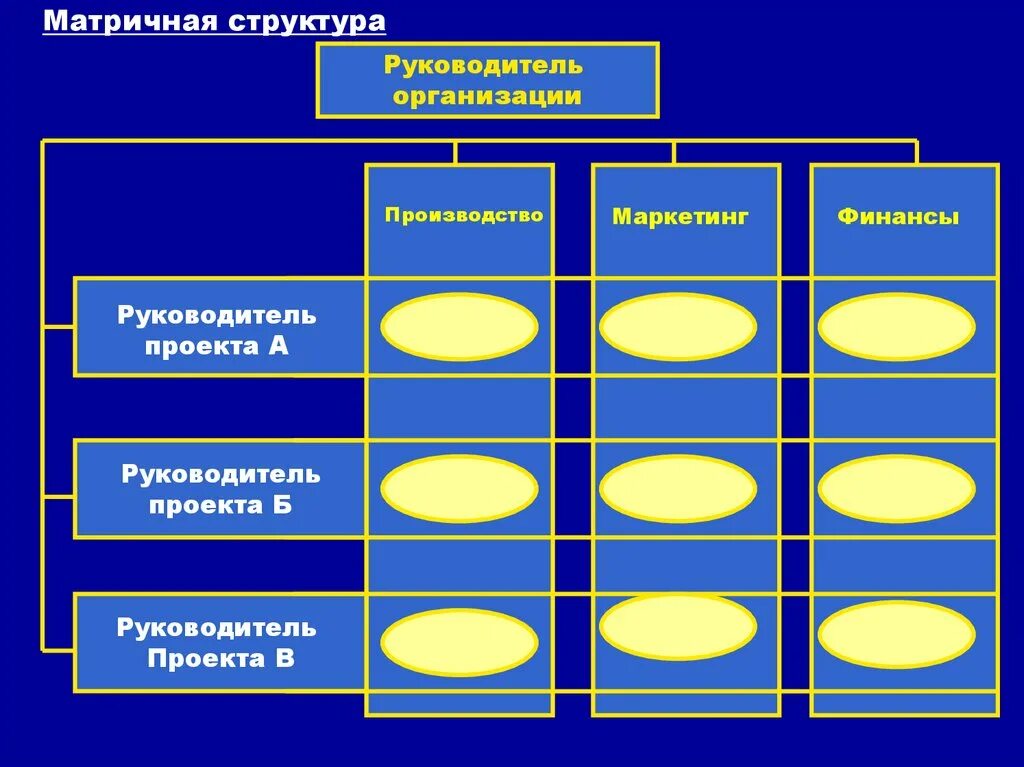 Матричная структура

Руководитель организации

Производство

Маркетинг

Финансы

Руководитель проекта А

Руководитель проекта Б

Руководитель Проекта В